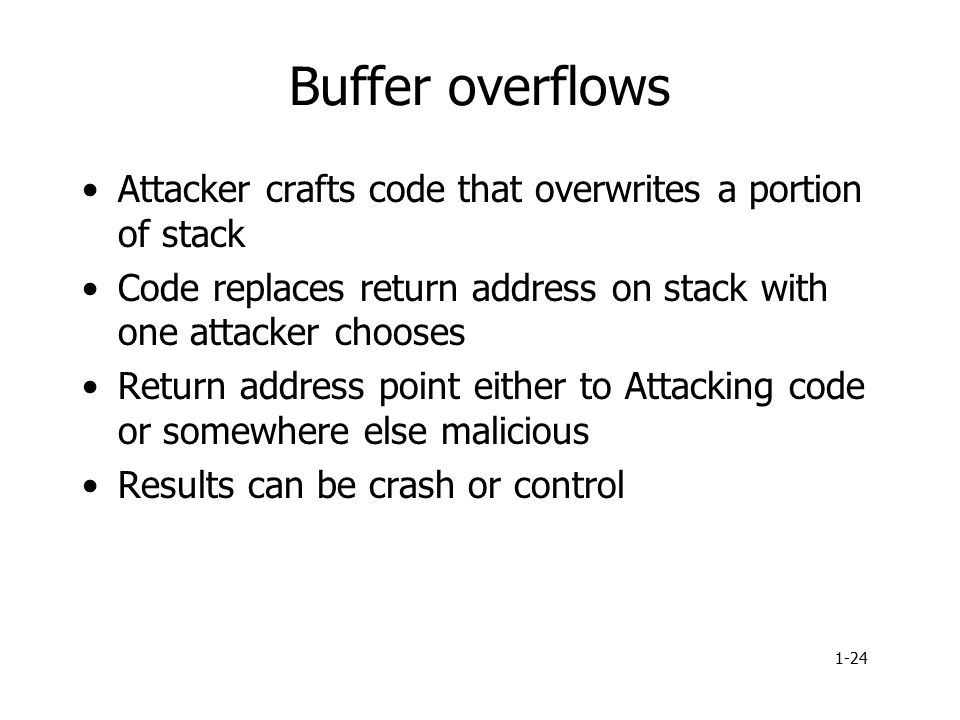 Buffer overflows

• Attacker crafts code that overwrites a portion of stack
• Code replaces return address on stack with one attacker chooses
• Return address point either to Attacking code or somewhere else malicious
• Results can be crash or control

1-24